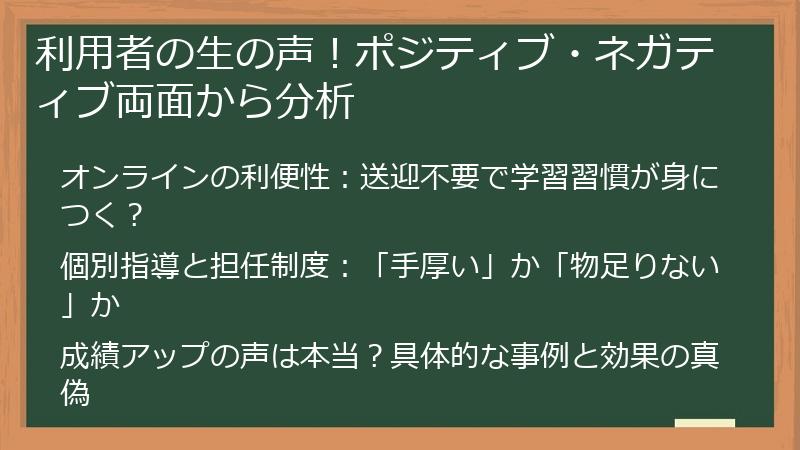 利用者の生の声！ポジティブ・ネガティブ両面から分析

オンラインの利便性：送迎不要で学習習慣が身につく？

個別指導と担任制度：「手厚い」か「物足りない」か

成績アップの声は本当？具体的な事例と効果の真偽